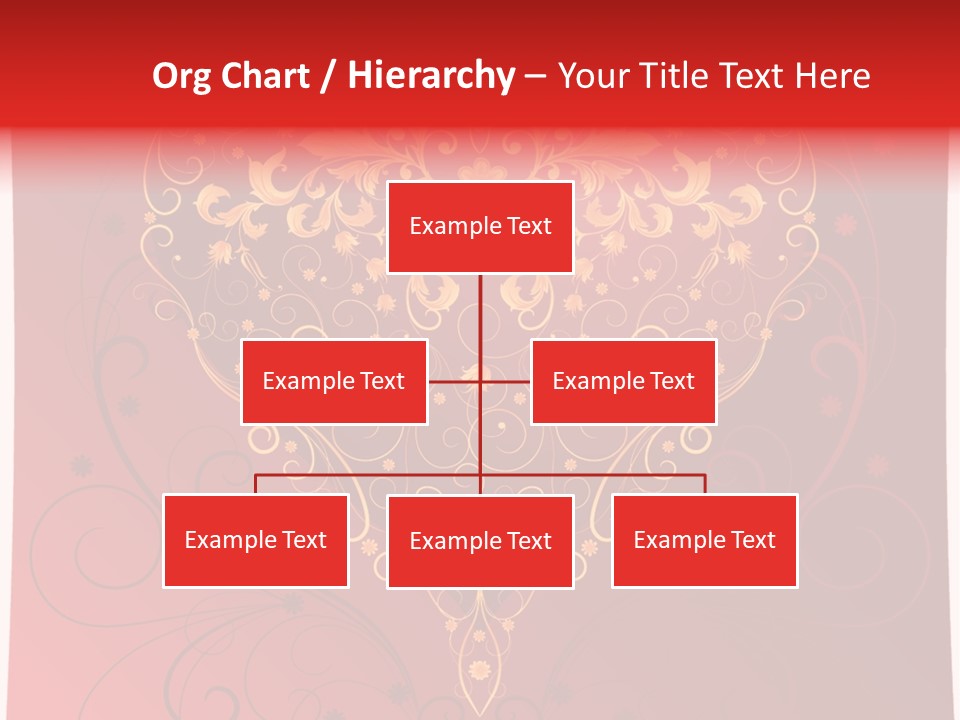 Org Chart / Hierarchy – Your Title Text Here

Example Text

Example Text

Example Text

Example Text

Example Text

Example Text